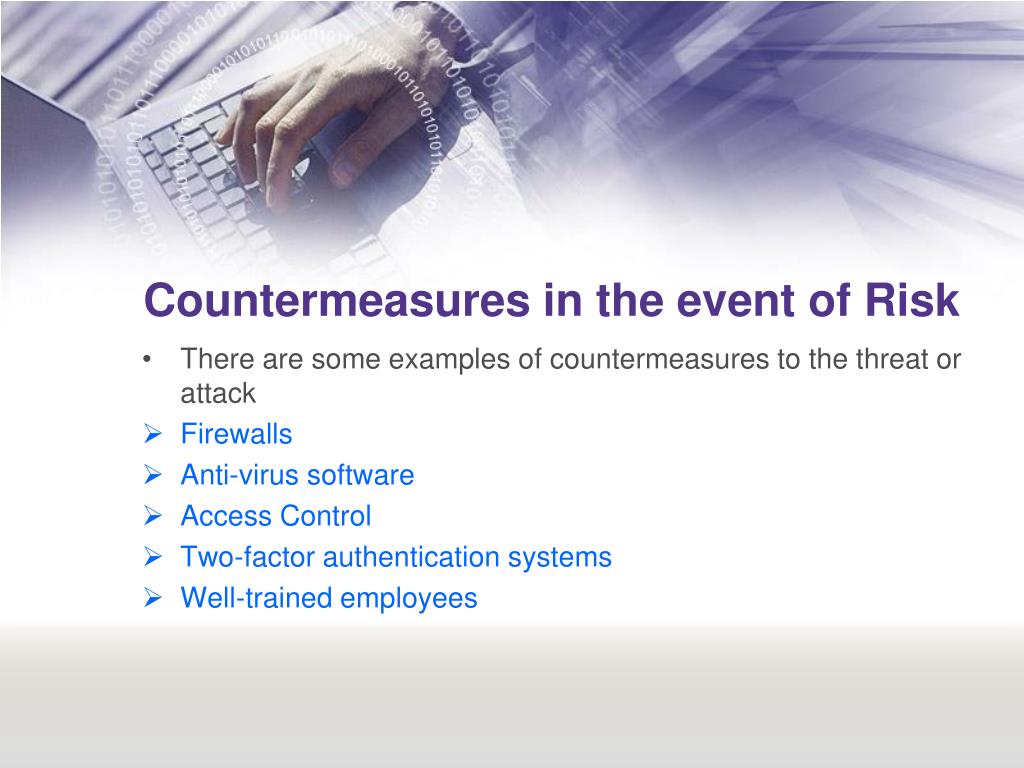 Countermeasures in the event of Risk

• There are some examples of countermeasures to the threat or attack
➢ Firewalls
➢ Anti-virus software
➢ Access Control
➢ Two-factor authentication systems
➢ Well-trained employees